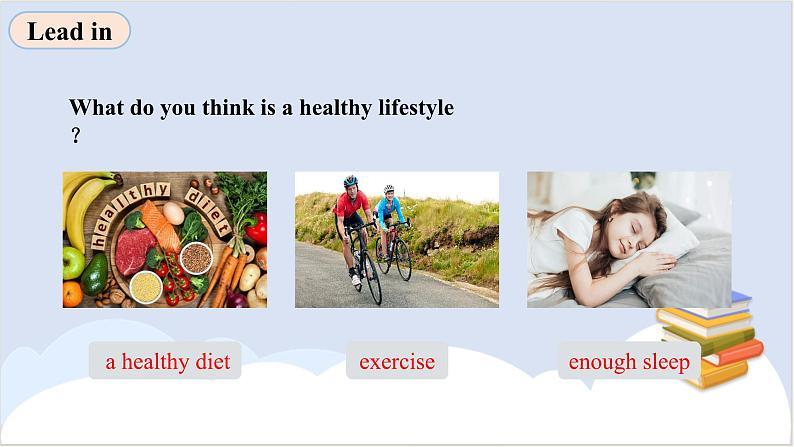 Lead in

What do you think is a healthy lifestyle ？

healthy diet

a healthy diet

exercise

enough sleep